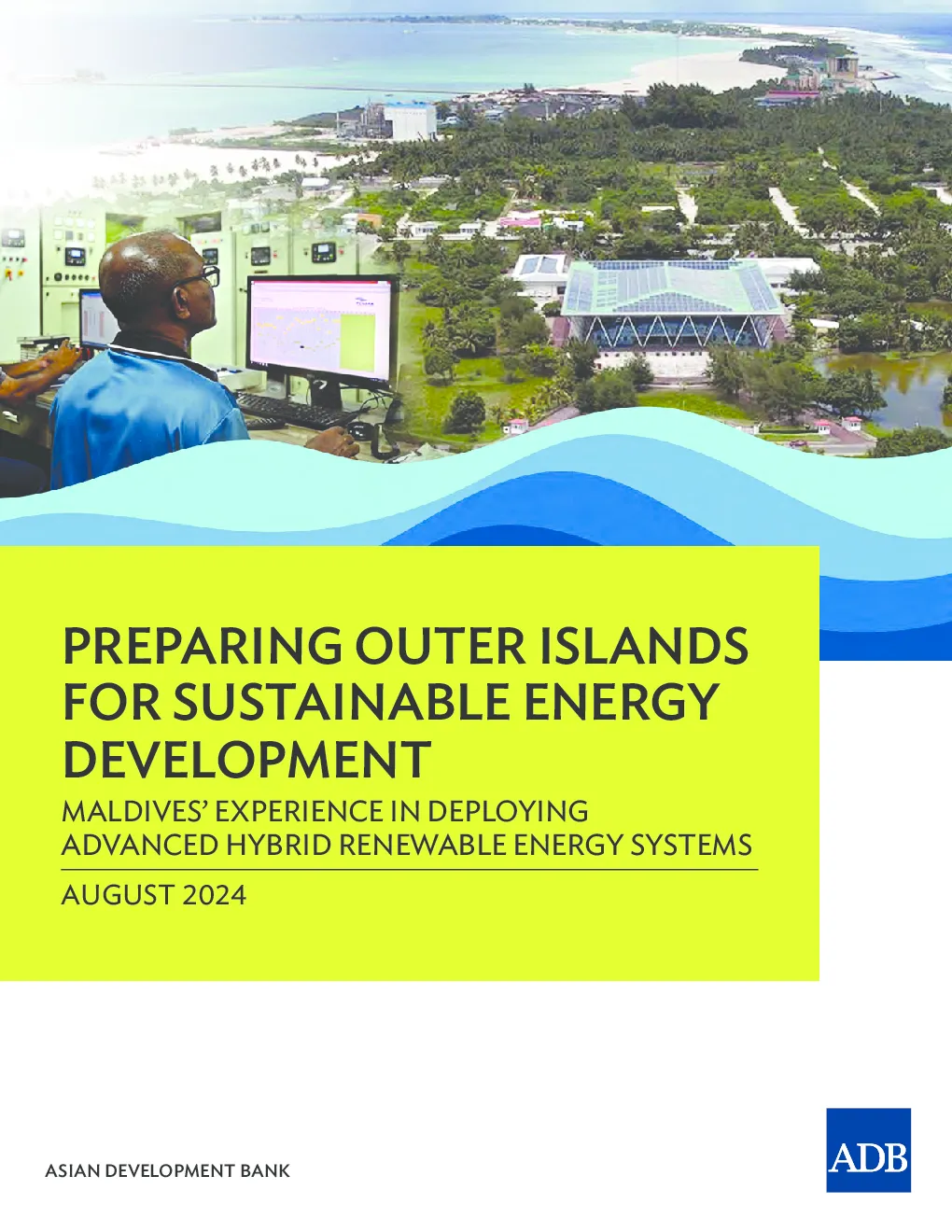 PREPARING OUTER ISLANDS FOR SUSTAINABLE ENERGY DEVELOPMENT

MALDIVES' EXPERIENCE IN DEPLOYING ADVANCED HYBRID RENEWABLE ENERGY SYSTEMS

AUGUST 2024

ASIAN DEVELOPMENT BANK

ADB